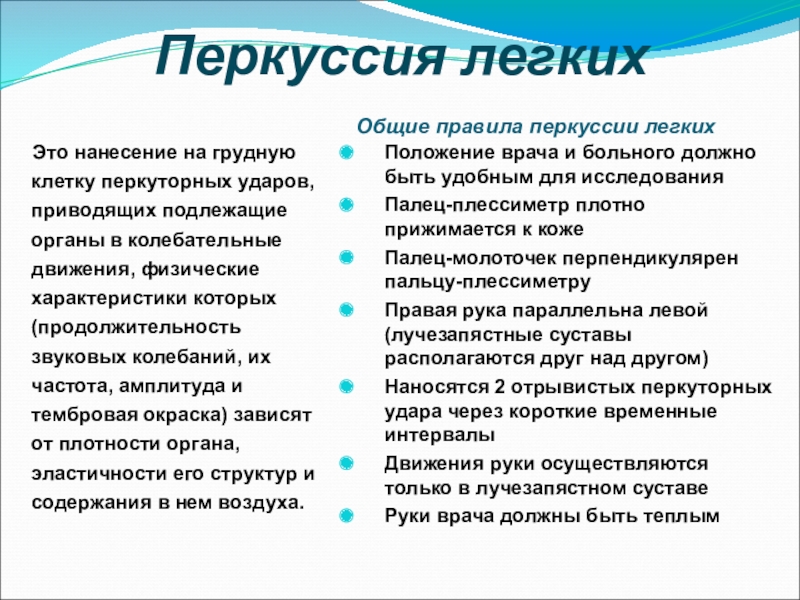 Перкуссия легких

Это нанесение на грудную клетку перкуторных ударов, приводящих подлежащие органы в колебательные движения, физические характеристики которых (продолжительность звуковых колебаний, их частота, амплитуда и тембровая окраска) зависят от плотности органа, эластичности его структур и содержания в нем воздуха.

Общие правила перкуссии легких

Положение врача и больного должно быть удобным для исследования

Палец-плессиметр плотно прижимается к коже

Палец-молоточек перпендикулярен пальцу-плессиметру

Правая рука параллельна левой (лучезапястные суставы располагаются друг над другом)

Наносятся 2 отрывистых перкуторных удара через короткие временные интервалы

Движения руки осуществляются только в лучезапястном суставе

Руки врача должны быть теплым